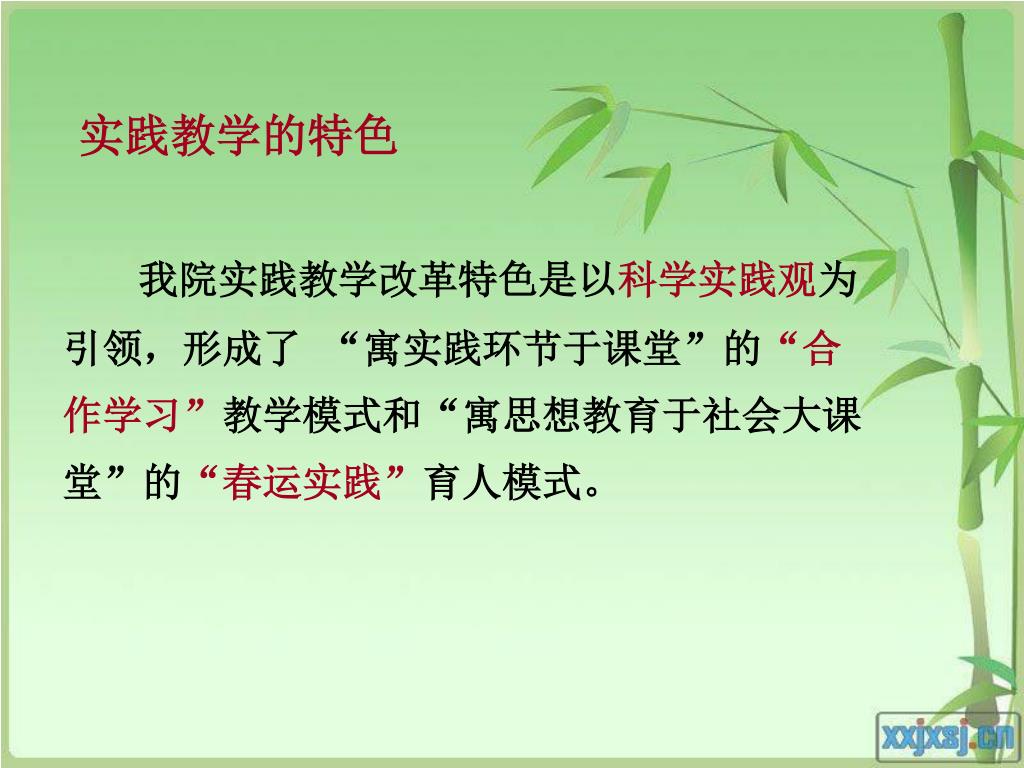 实践教学的特色

我院实践教学改革特色是以科学实践观为引领，形成了 “寓实践环节于课堂”的“合作学习”教学模式和“寓思想教育于社会大课堂”的“春运实践”育人模式。

xxjxsj.cn